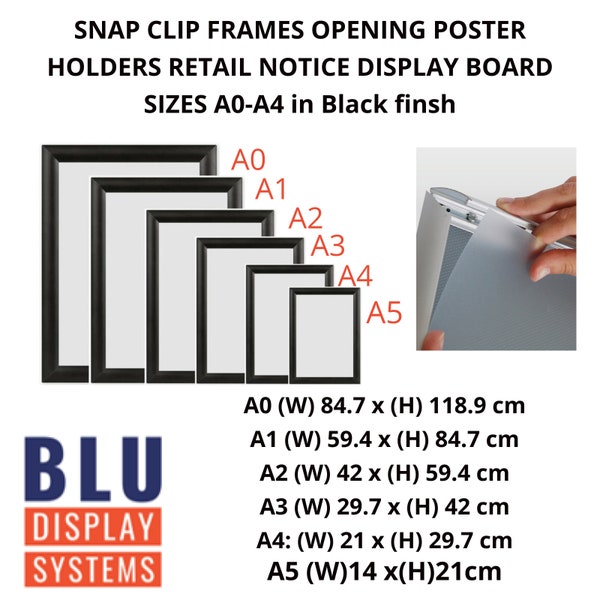 SNAP CLIP FRAMES OPENING POSTER HOLDERS RETAIL NOTICE DISPLAY BOARD SIZES A0-A4 in Black finsh

A0
A1
A2
A3
A4
A5

A0 (W) 84.7 x (H) 118.9 cm
A1 (W) 59.4 x (H) 84.7 cm
A2 (W) 42 x (H) 59.4 cm
A3 (W) 29.7 x (H) 42 cm
A4: (W) 21 x (H) 29.7 cm
A5 (W)14 x(H)21cm

BLU
DISPLAY
SYSTEMS